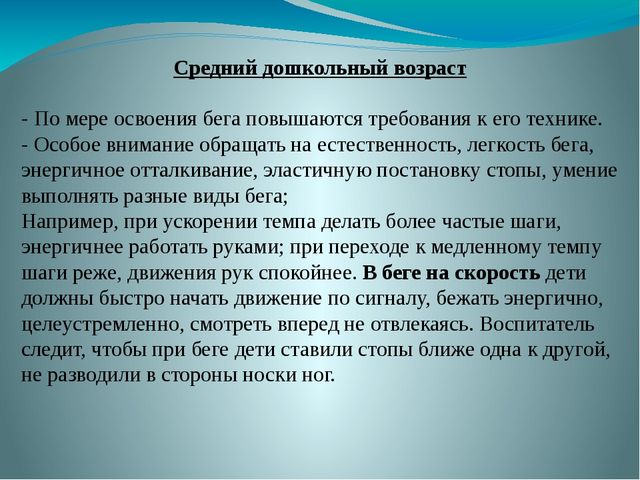 Средний дошкольный возраст

- По мере освоения бега повышаются требования к его технике.
- Особое внимание обращать на естественность, легкость бега, энергичное отталкивание, эластичную постановку стопы, умение выполнять разные виды бега;
Например, при ускорении темпа делать более частые шаги, энергичнее работать руками; при переходе к медленному темпу шаги реже, движения рук спокойнее. В беге на скорость дети должны быстро начать движение по сигналу, бежать энергично, целеустремленно, смотреть вперед не отвлекаясь. Воспитатель следит, чтобы при беге дети ставили стопы ближе одна к другой, не разводили в стороны носки ног.